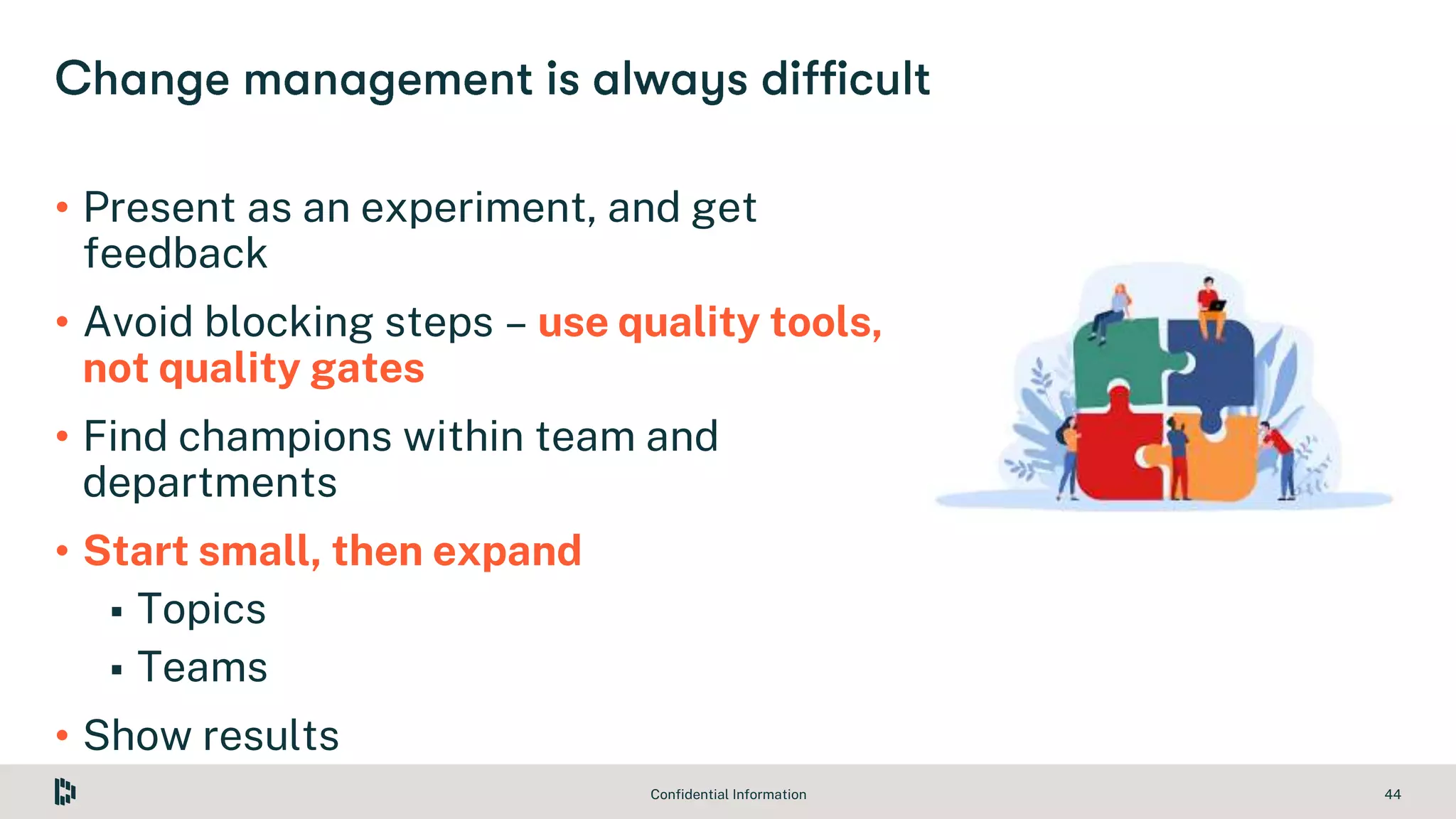 Change management is always difficult

• Present as an experiment, and get feedback

• Avoid blocking steps – use quality tools, not quality gates

• Find champions within team and departments

• Start small, then expand

▪ Topics

▪ Teams

• Show results

Confidential Information

44